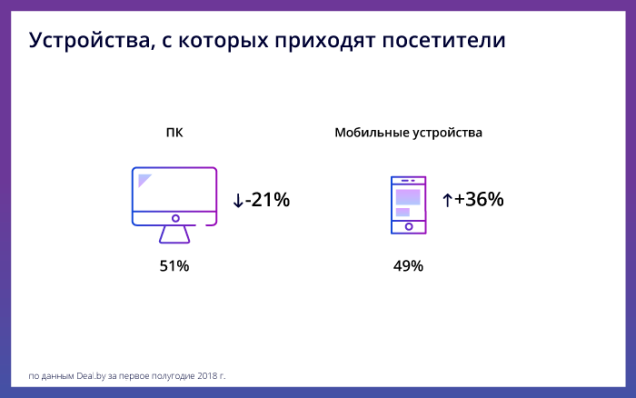 Устройства, с которых приходят посетители

ПК

↓-21%

51%

Мобильные устройства

↑+36%

49%

по данным Deal.by за первое полугодие 2018 г.